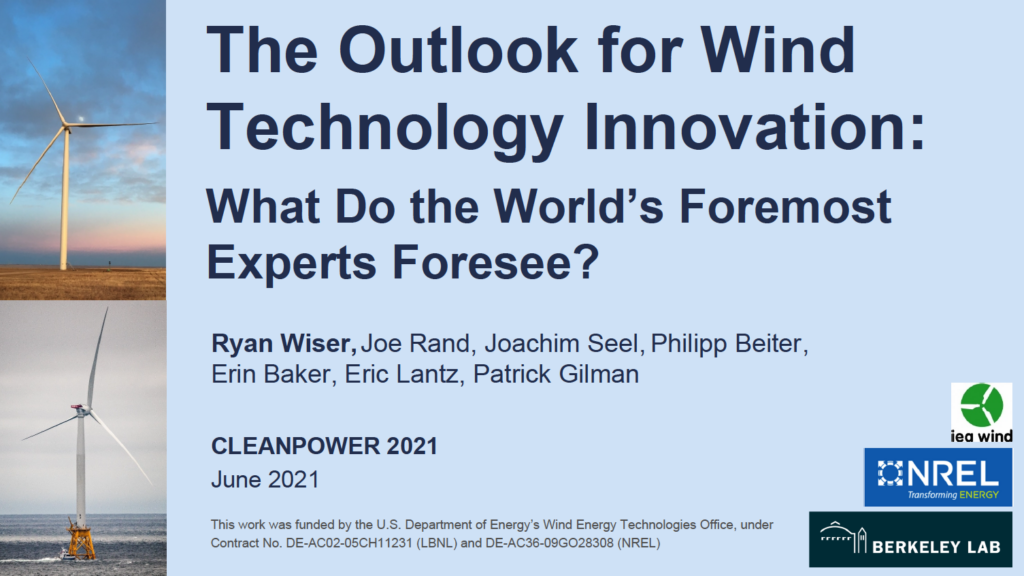 The Outlook for Wind Technology Innovation:

What Do the World's Foremost Experts Foresee?

Ryan Wiser, Joe Rand, Joachim Seel, Philipp Beiter, Erin Baker, Eric Lantz, Patrick Gilman

CLEANPOWER 2021

June 2021

This work was funded by the U.S. Department of Energy's Wind Energy Technologies Office, under Contract No. DE-AC02-05CH11231 (LBNL) and DE-AC36-09GO28308 (NREL)

iea wind

NREL
Transforming ENERGY

BERKELEY LAB